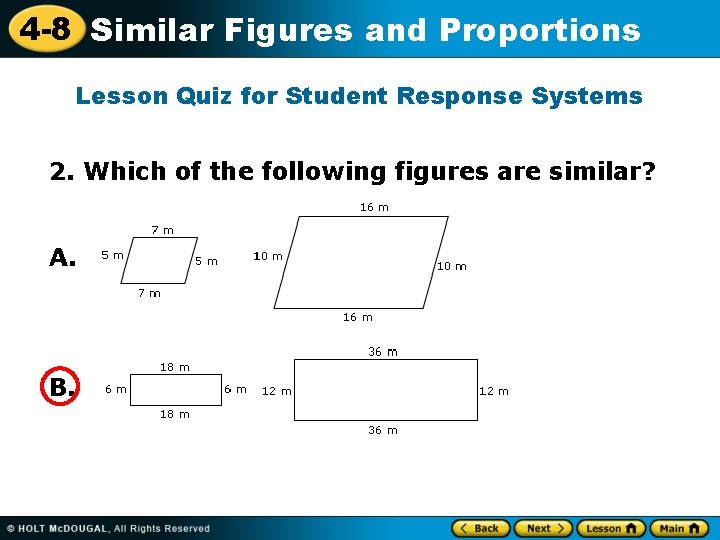 4-8 Similar Figures and Proportions

Lesson Quiz for Student Response Systems

2. Which of the following figures are similar?

A.

7 m

5 m

5 m

7 m

16 m

10 m

10 m

16 m

B.

18 m

6 m

6 m

18 m

36 m

12 m

12 m

36 m

© HOLT McDOUGAL, All Rights Reserved

Back

Next

Lesson

Main